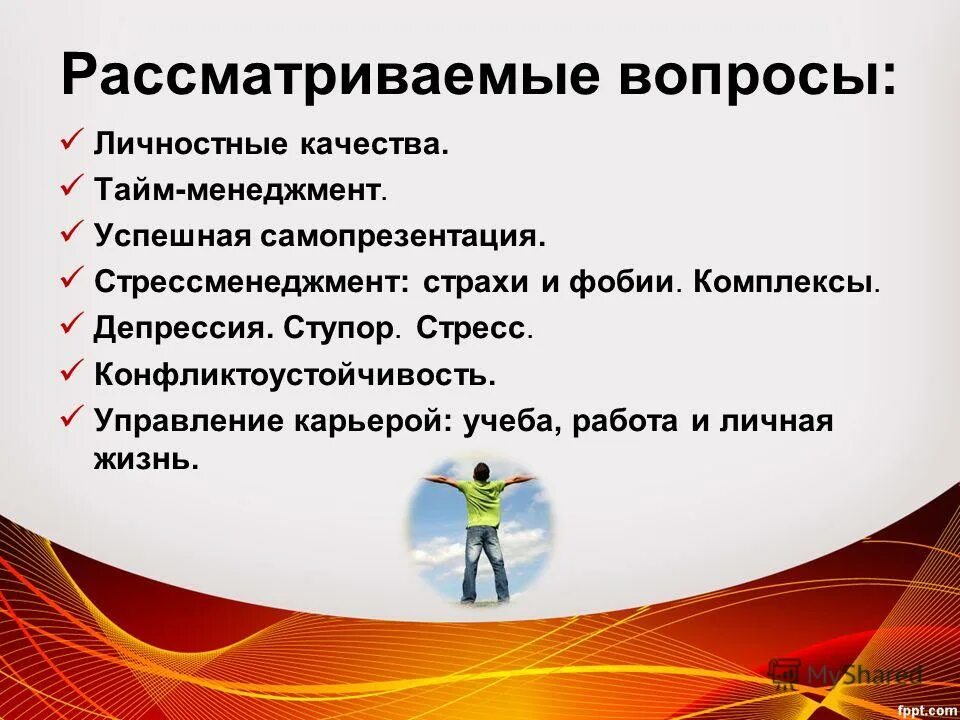 Рассматриваемые вопросы:

✓ Личностные качества.
✓ Тайм-менеджмент.
✓ Успешная самопрезентация.
✓ Стрессменеджмент: страхи и фобии. Комплексы.
✓ Депрессия. Ступор. Стресс.
✓ Конфликтоустойчивость.
✓ Управление карьерой: учеба, работа и личная жизнь.

MyShared
fppt.com